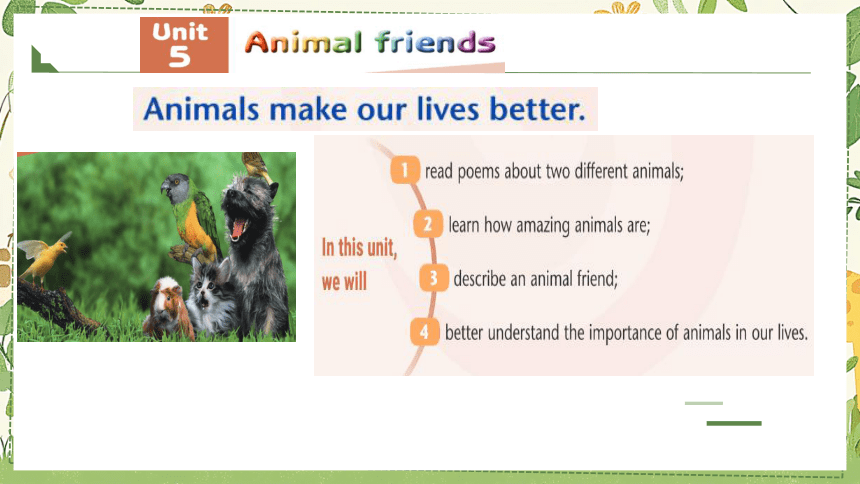 Unit 5 Animal friends

Animals make our lives better.

In this unit, we will

1 read poems about two different animals;

2 learn how amazing animals are;

3 describe an animal friend;

4 better understand the importance of animals in our lives.